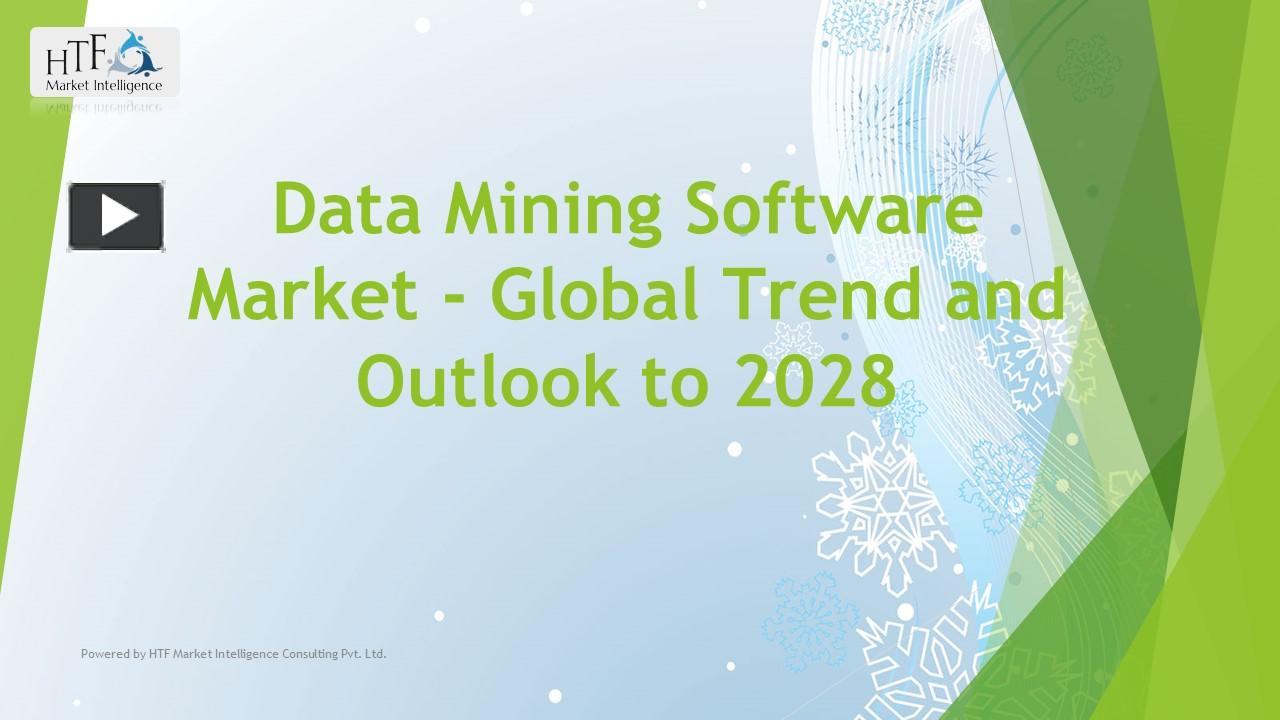 HTF
Market Intelligence

Data Mining Software Market - Global Trend and Outlook to 2028

Powered by HTF Market Intelligence Consulting Pvt. Ltd.